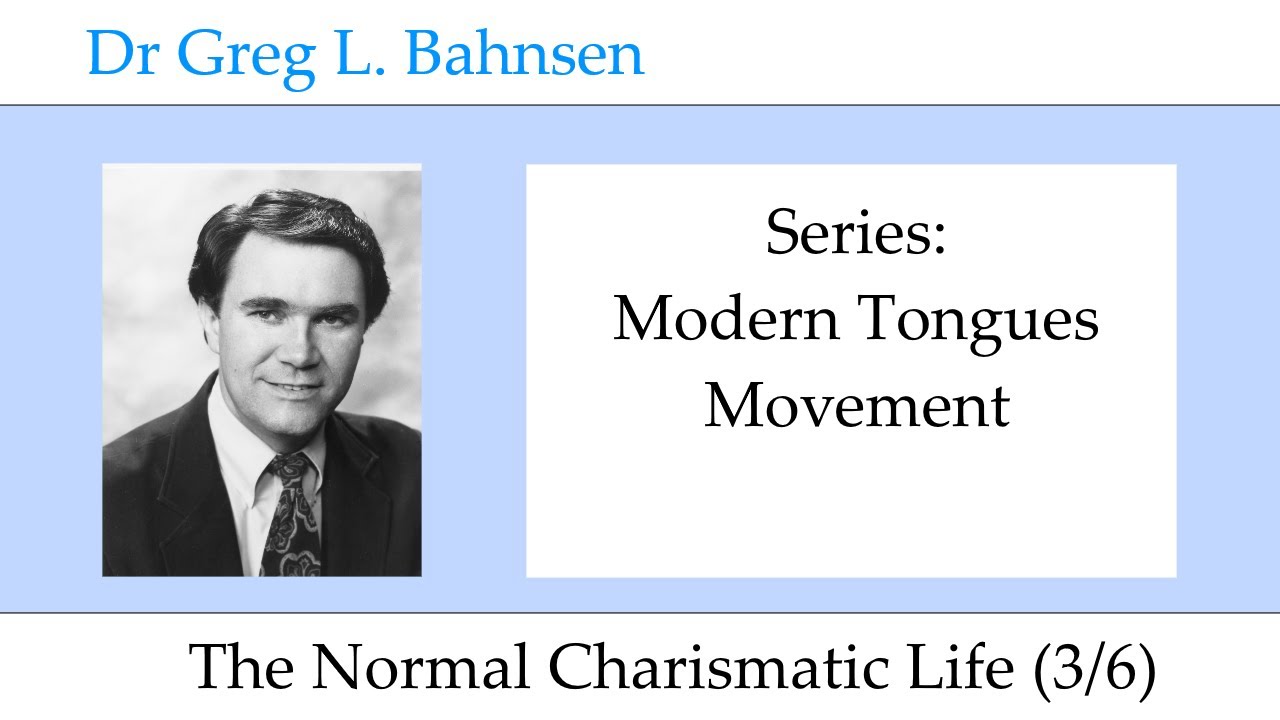 Dr Greg L. Bahnsen

Series:
Modern Tongues
Movement

The Normal Charismatic Life (3/6)